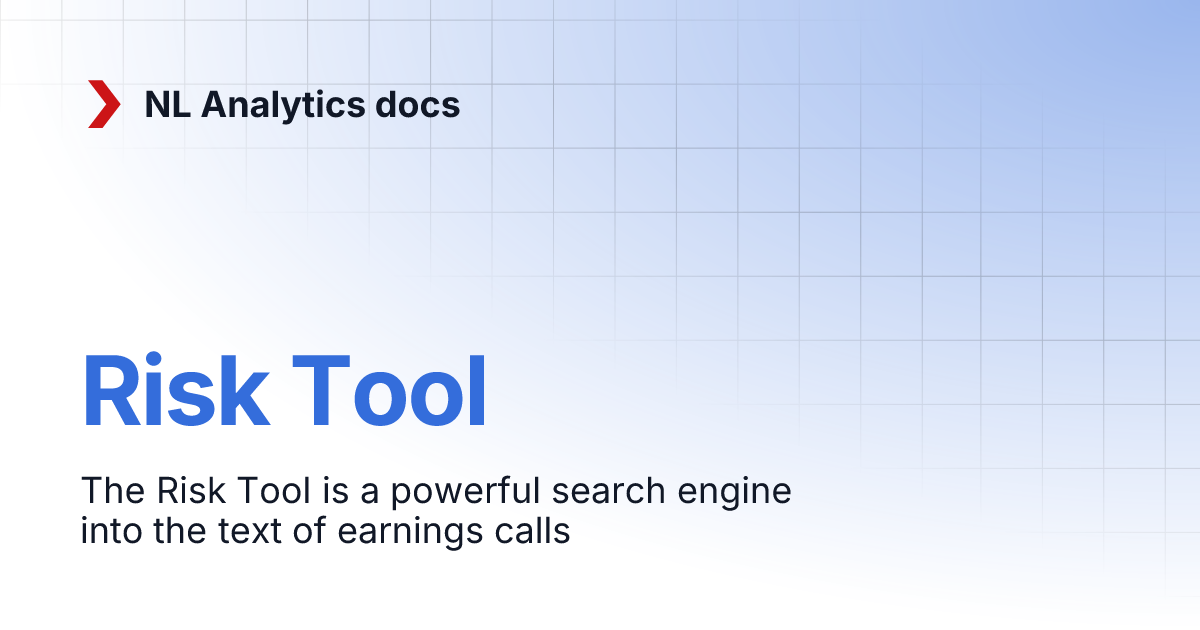 NL Analytics docs

Risk Tool

The Risk Tool is a powerful search engine into the text of earnings calls